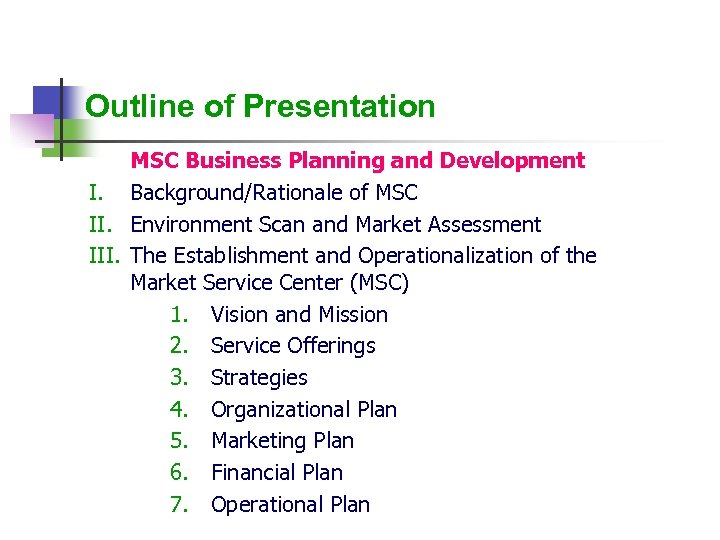 Outline of Presentation

MSC Business Planning and Development

I. Background/Rationale of MSC

II. Environment Scan and Market Assessment

III. The Establishment and Operationalization of the Market Service Center (MSC)

1. Vision and Mission
2. Service Offerings
3. Strategies
4. Organizational Plan
5. Marketing Plan
6. Financial Plan
7. Operational Plan